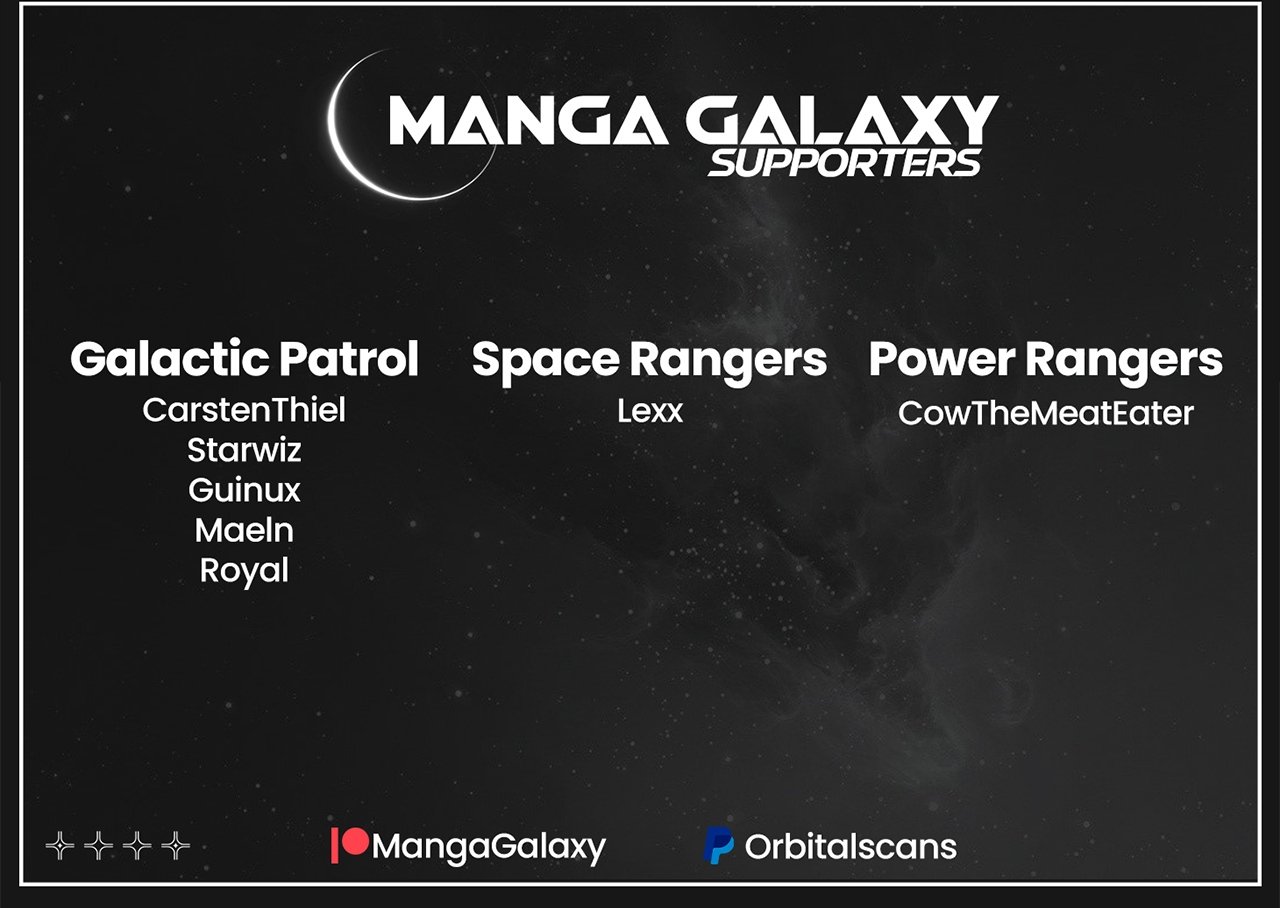 MANGA GALAXY
SUPPORTERS

Galactic Patrol
CarstenThiel
Starwiz
Guinux
Maeln
Royal

Space Rangers
Lexx

Power Rangers
CowTheMeatEater

MangaGalaxy
Orbitalscans